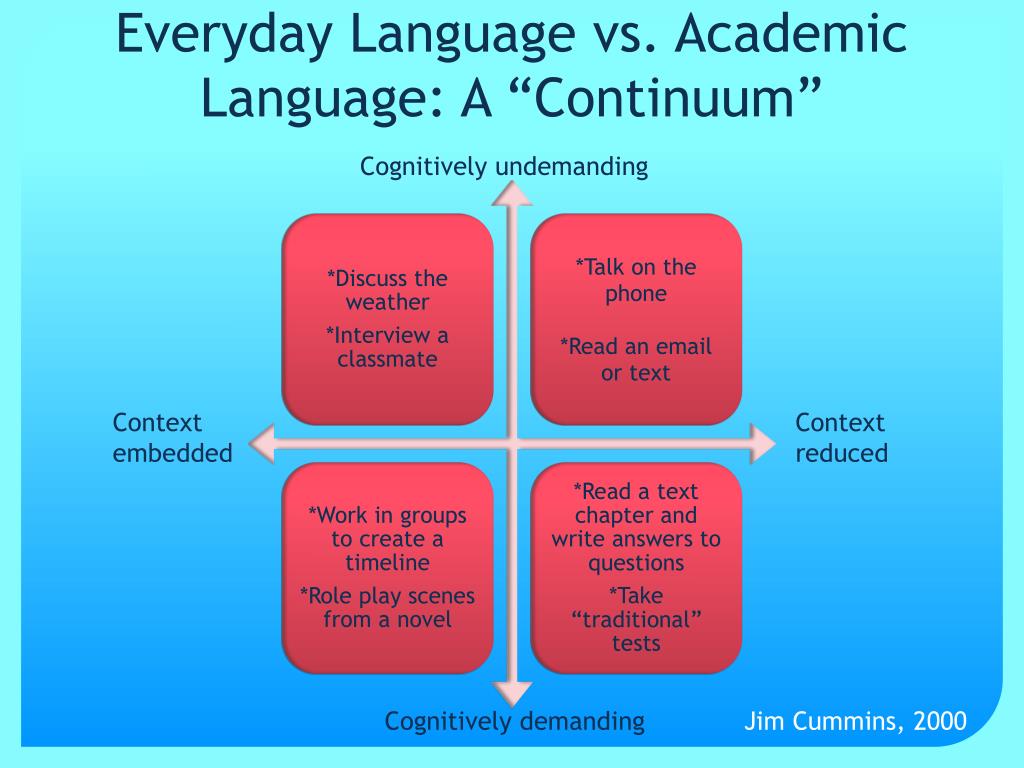 Everyday Language vs. Academic Language: A “Continuum”

Cognitively undemanding

*Discuss the weather

*Interview a classmate

*Talk on the phone

*Read an email or text

Context embedded

Context reduced

*Work in groups to create a timeline

*Role play scenes from a novel

*Read a text chapter and write answers to questions

*Take “traditional” tests

Cognitively demanding

Jim Cummins, 2000